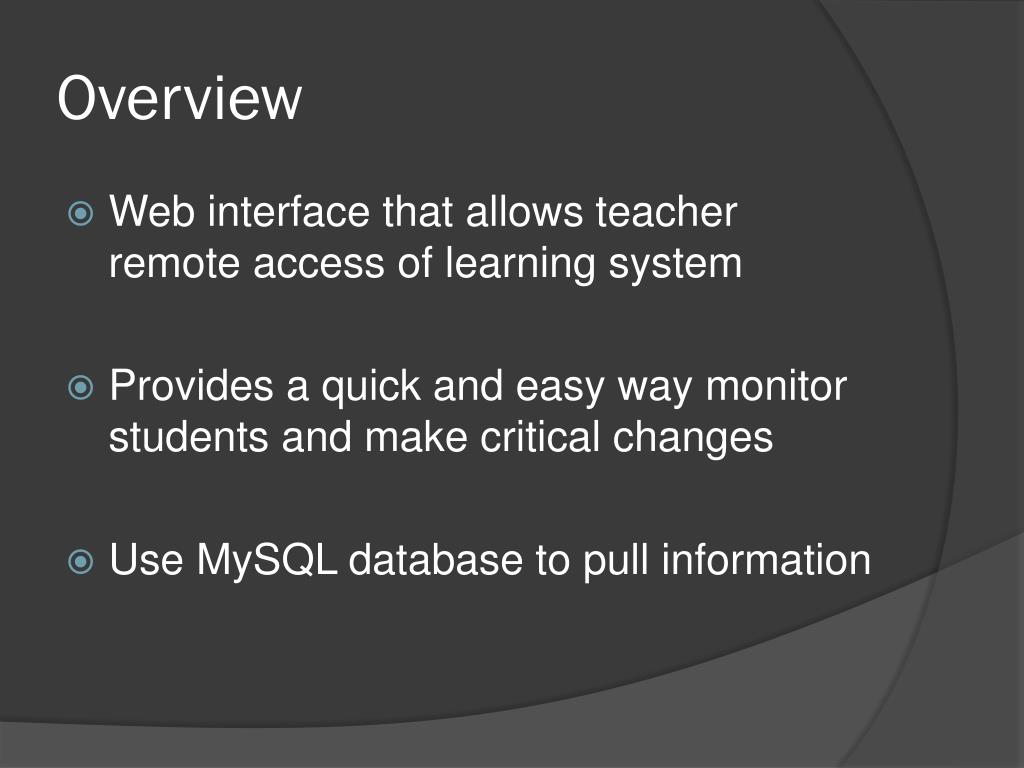 Overview

Web interface that allows teacher remote access of learning system

Provides a quick and easy way monitor students and make critical changes

Use MySQL database to pull information